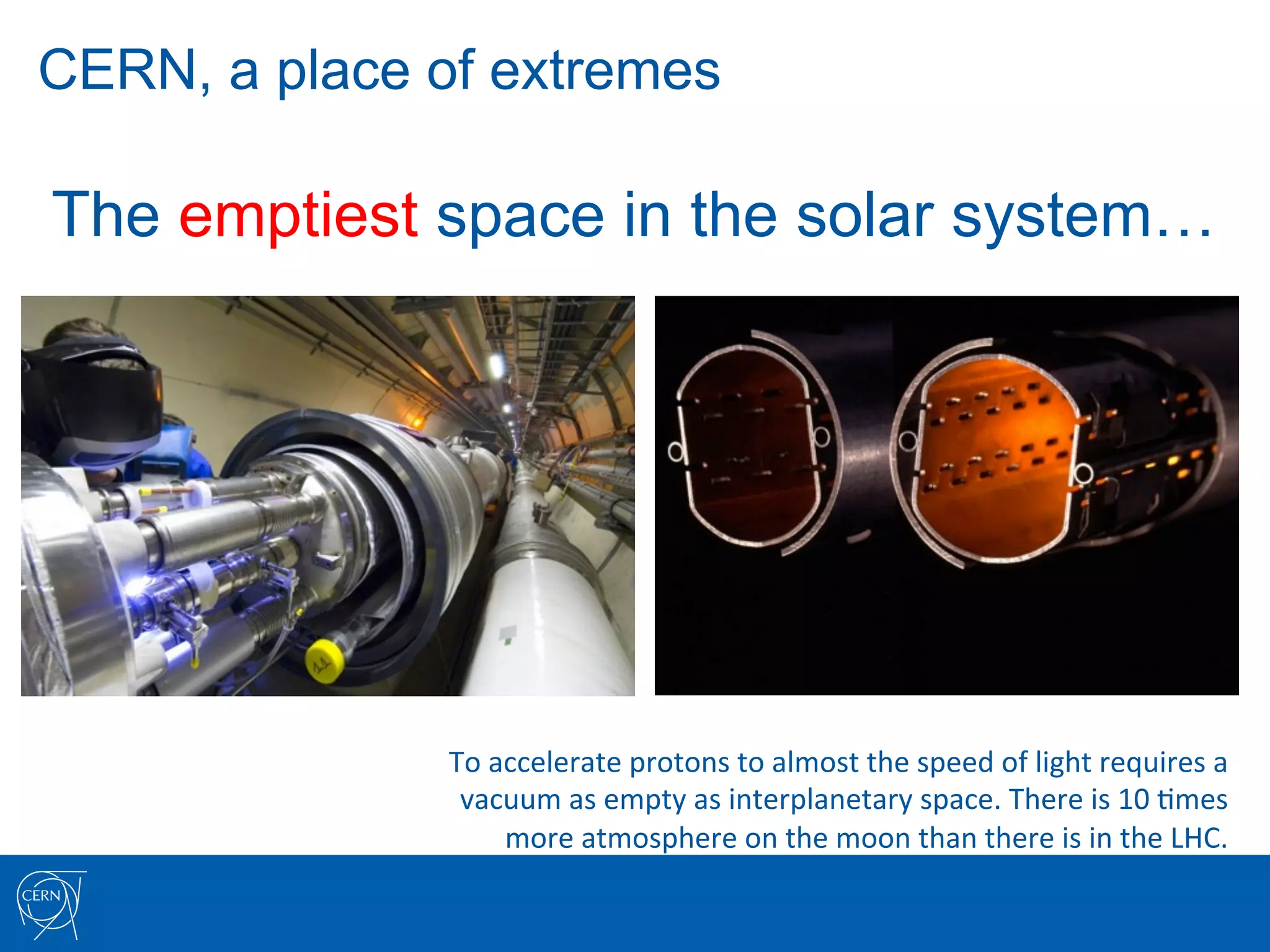 CERN, a place of extremes

The emptiest space in the solar system…

To accelerate protons to almost the speed of light requires a vacuum as empty as interplanetary space. There is 10 times more atmosphere on the moon than there is in the LHC.

CERN